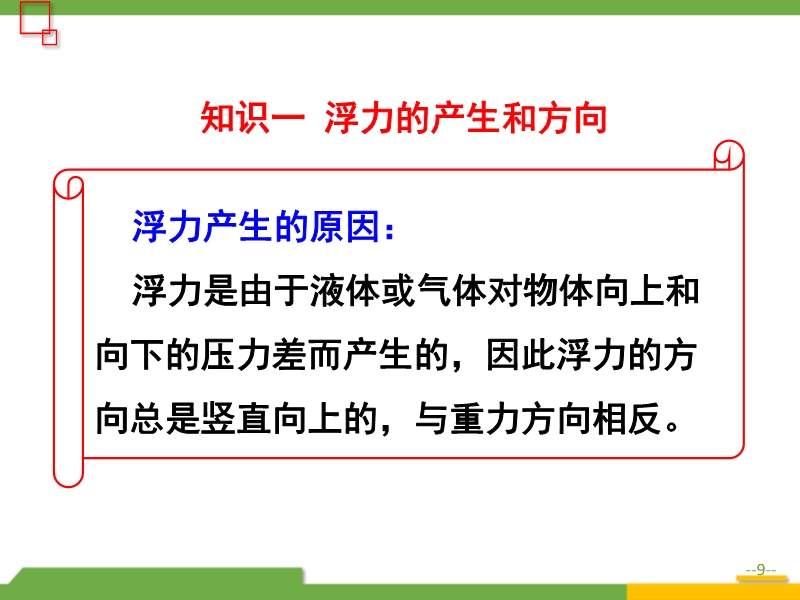 知识一 浮力的产生和方向

浮力产生的原因：

浮力是由于液体或气体对物体向上和向下的压力差而产生的，因此浮力的方向总是竖直向上的，与重力方向相反。

--9--